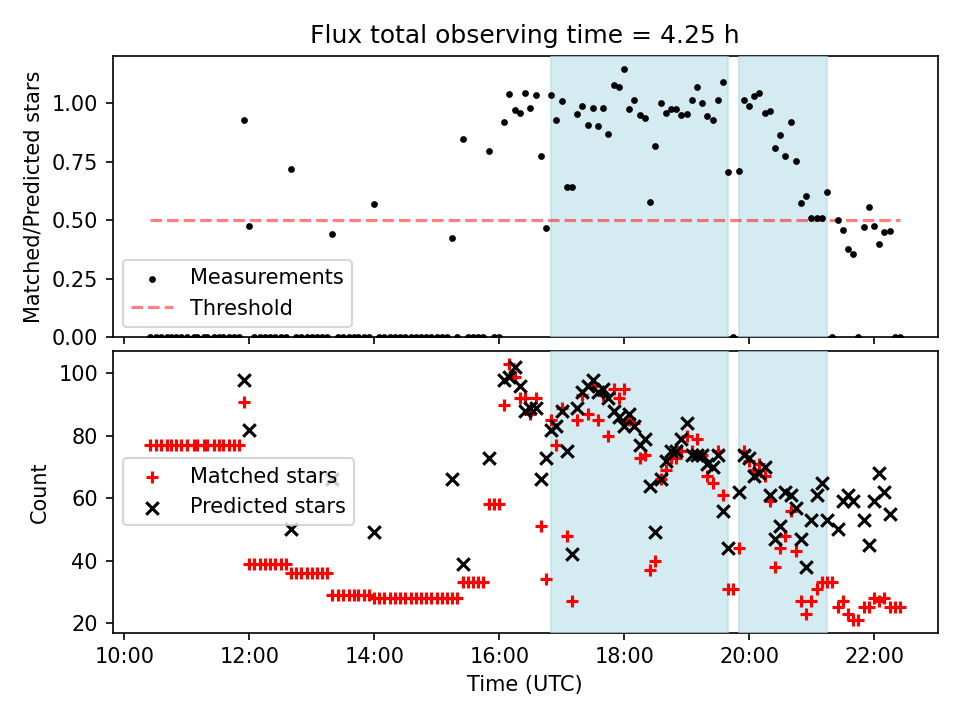 Flux total observing time = 4.25 h

Matched/Predicted stars

1.00
0.75
0.50
0.25
0.00

Measurements
Threshold

Count

100
80
60
40
20

Matched stars
Predicted stars

10:00
12:00
14:00
16:00
18:00
20:00
22:00

Time (UTC)